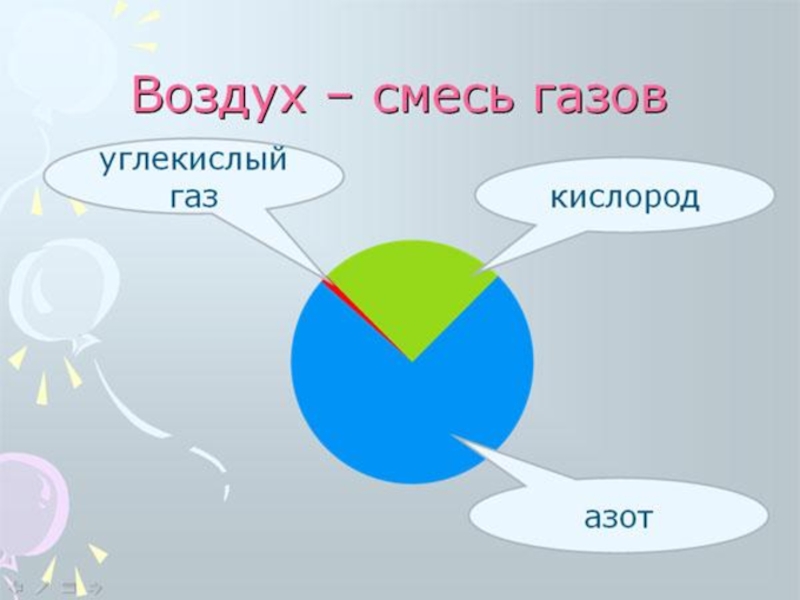 Воздух – смесь газов

углекислый газ

кислород

азот